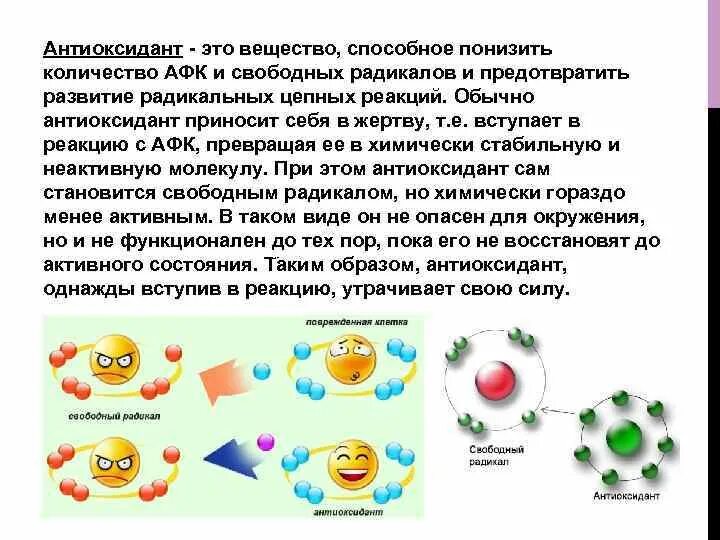 Антиоксидант - это вещество, способное понизить количество АФК и свободных радикалов и предотвратить развитие радикальных цепных реакций. Обычно антиоксидант приносит себя в жертву, т.е. вступает в реакцию с АФК, превращая ее в химически стабильную и неактивную молекулу. При этом антиоксидант сам становится свободным радикалом, но химически гораздо менее активным. В таком виде он не опасен для окружения, но и не функционален до тех пор, пока его не восстановят до активного состояния. Таким образом, антиоксидант, однажды вступив в реакцию, утрачивает свою силу.

поврежденная клетка

свободный радикал

антиоксидант

Свободный радикал

Антиоксидант